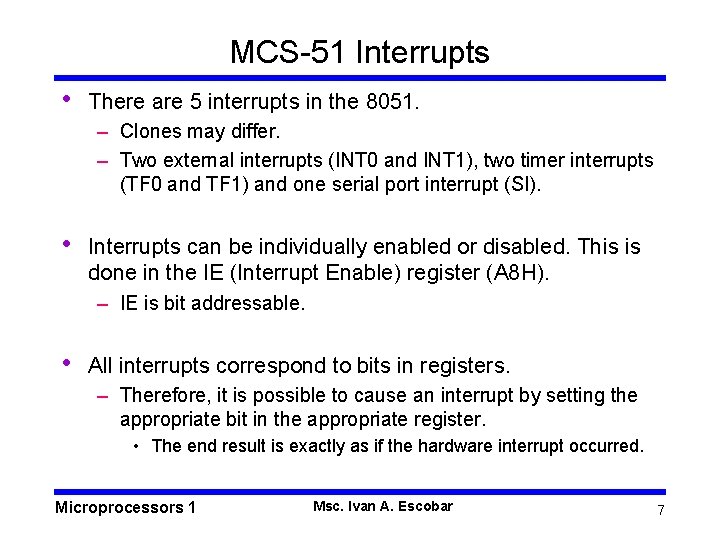 MCS-51 Interrupts

• There are 5 interrupts in the 8051.
– Clones may differ.
– Two external interrupts (INT0 and INT1), two timer interrupts (TF0 and TF1) and one serial port interrupt (SI).

• Interrupts can be individually enabled or disabled. This is done in the IE (Interrupt Enable) register (A8H).
– IE is bit addressable.

• All interrupts correspond to bits in registers.
– Therefore, it is possible to cause an interrupt by setting the appropriate bit in the appropriate register.
• The end result is exactly as if the hardware interrupt occurred.

Microprocessors 1 Msc. Ivan A. Escobar 7